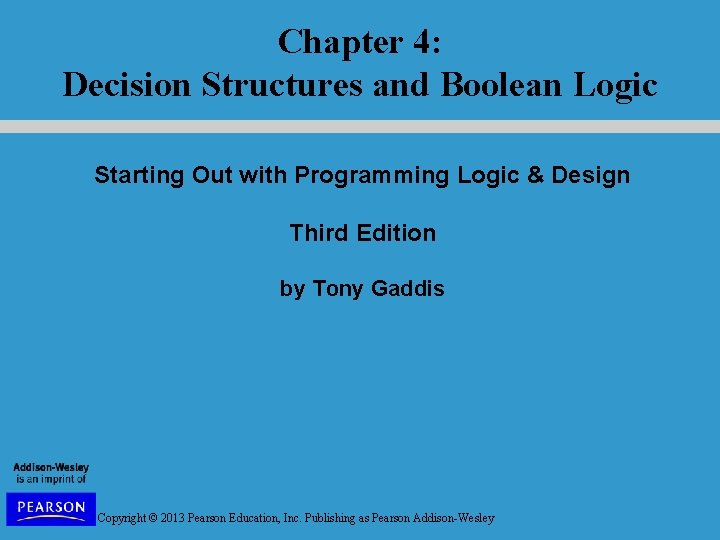 Chapter 4:
Decision Structures and Boolean Logic

Starting Out with Programming Logic & Design

Third Edition

by Tony Gaddis

Addison-Wesley
is an imprint of

PEARSON

Copyright © 2013 Pearson Education, Inc. Publishing as Pearson Addison-Wesley